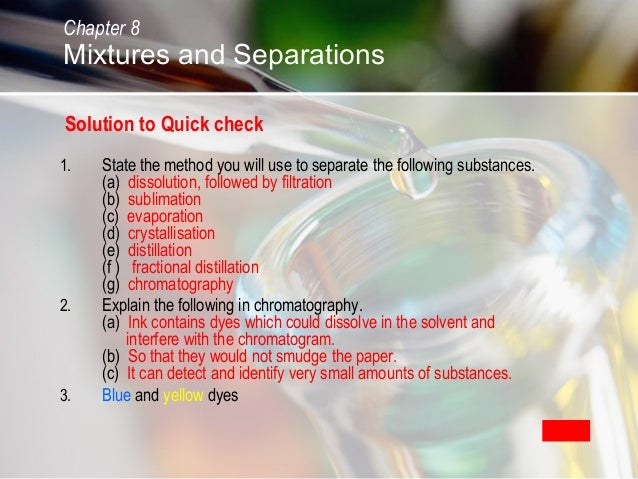 Chapter 8
Mixtures and Separations

Solution to Quick check

1. State the method you will use to separate the following substances.
(a) dissolution, followed by filtration
(b) sublimation
(c) evaporation
(d) crystallisation
(e) distillation
(f ) fractional distillation
(g) chromatography

2. Explain the following in chromatography.
(a) Ink contains dyes which could dissolve in the solvent and interfere with the chromatogram.
(b) So that they would not smudge the paper.
(c) It can detect and identify very small amounts of substances.

3. Blue and yellow dyes